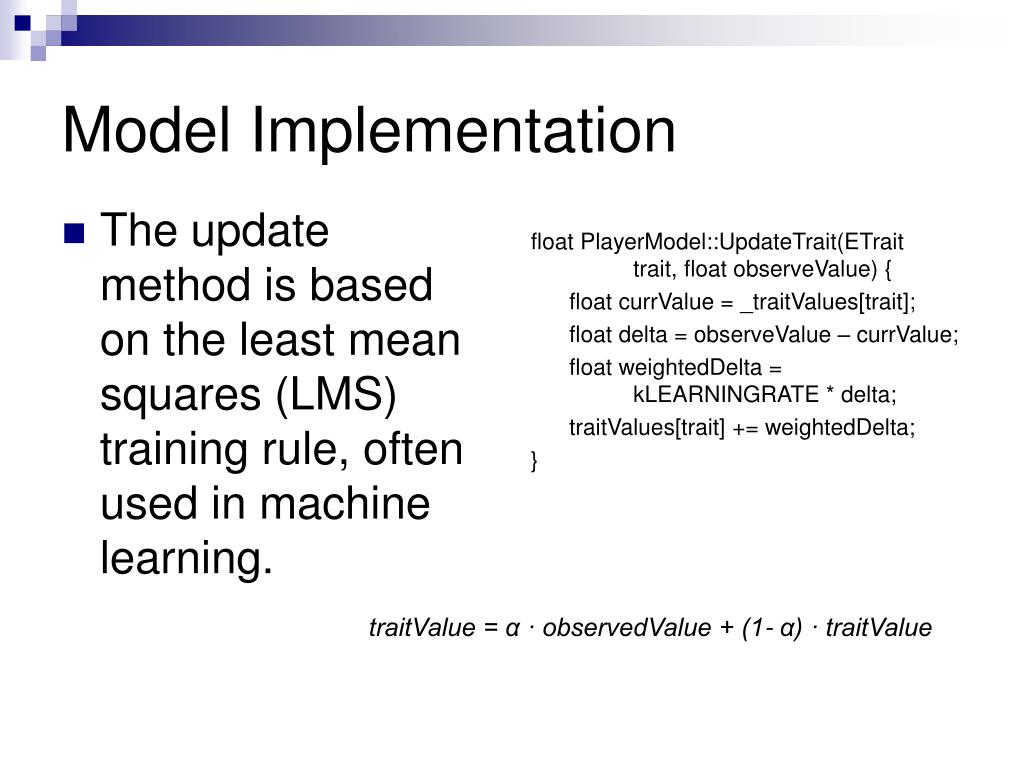 Model Implementation

The update method is based on the least mean squares (LMS) training rule, often used in machine learning.

float PlayerModel::UpdateTrait(ETrait trait, float observeValue) {
float currValue = _traitValues[trait];
float delta = observeValue – currValue;
float weightedDelta = kLEARNINGRATE * delta;
traitValues[trait] += weightedDelta;
}

traitValue = α · observedValue + (1- α) · traitValue